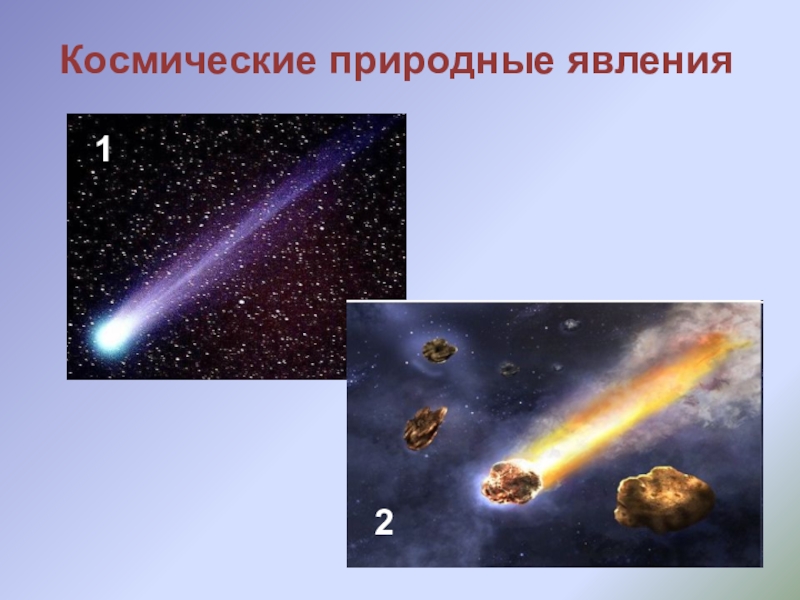 Космические природные явления

1

2